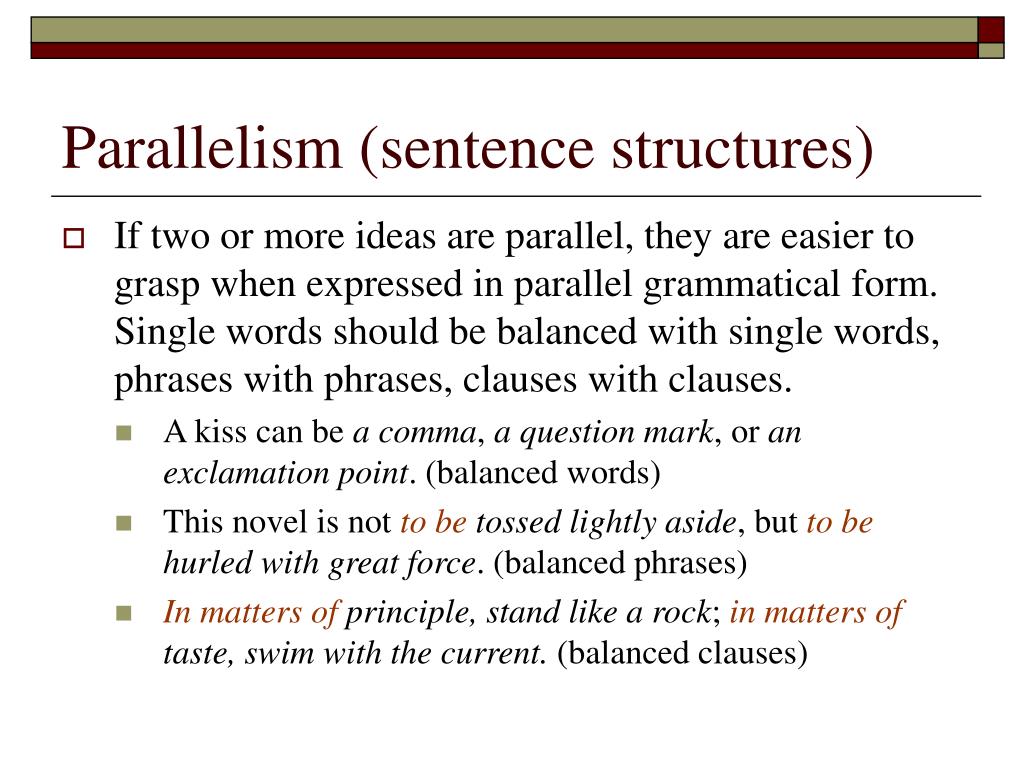 Parallelism (sentence structures)

If two or more ideas are parallel, they are easier to grasp when expressed in parallel grammatical form. Single words should be balanced with single words, phrases with phrases, clauses with clauses.

A kiss can be a comma, a question mark, or an exclamation point. (balanced words)

This novel is not to be tossed lightly aside, but to be hurled with great force. (balanced phrases)

In matters of principle, stand like a rock; in matters of taste, swim with the current. (balanced clauses)